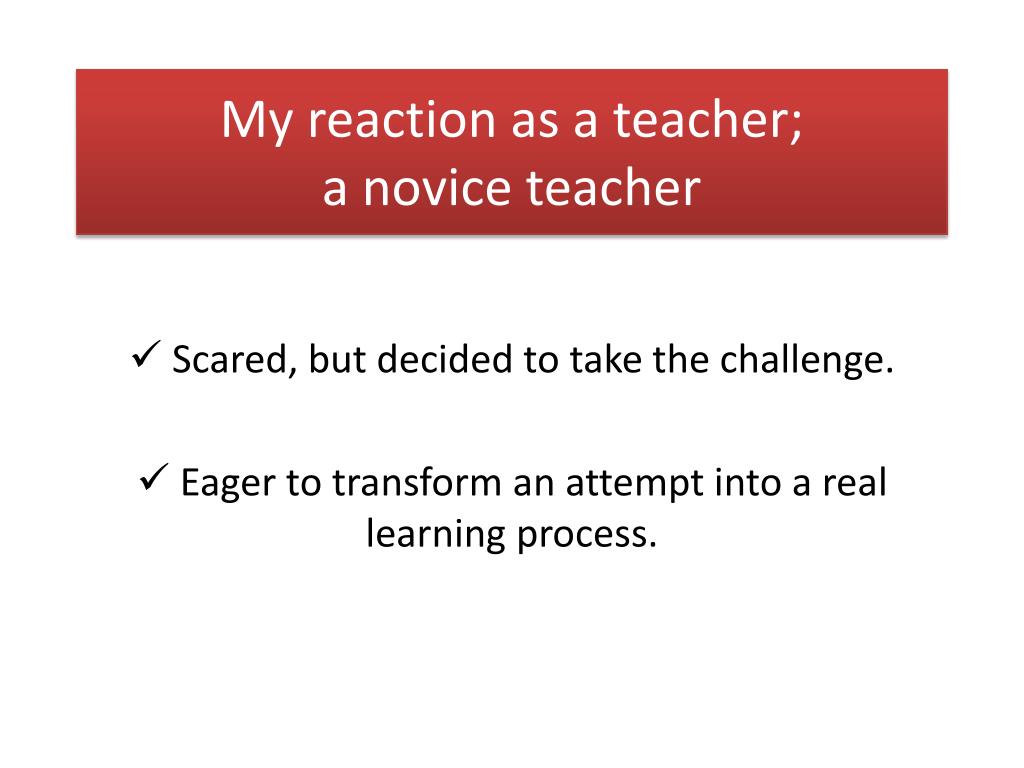 My reaction as a teacher;
a novice teacher

✓ Scared, but decided to take the challenge.

✓ Eager to transform an attempt into a real learning process.